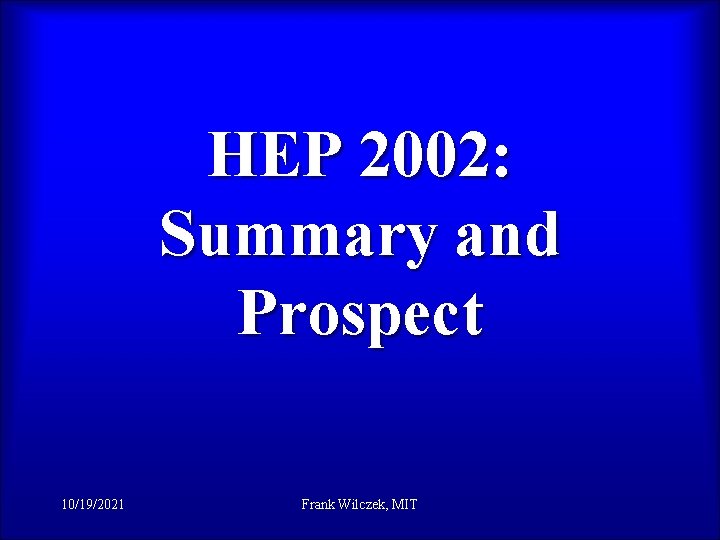 HEP 2002: Summary and Prospect

10/19/2021

Frank Wilczek, MIT